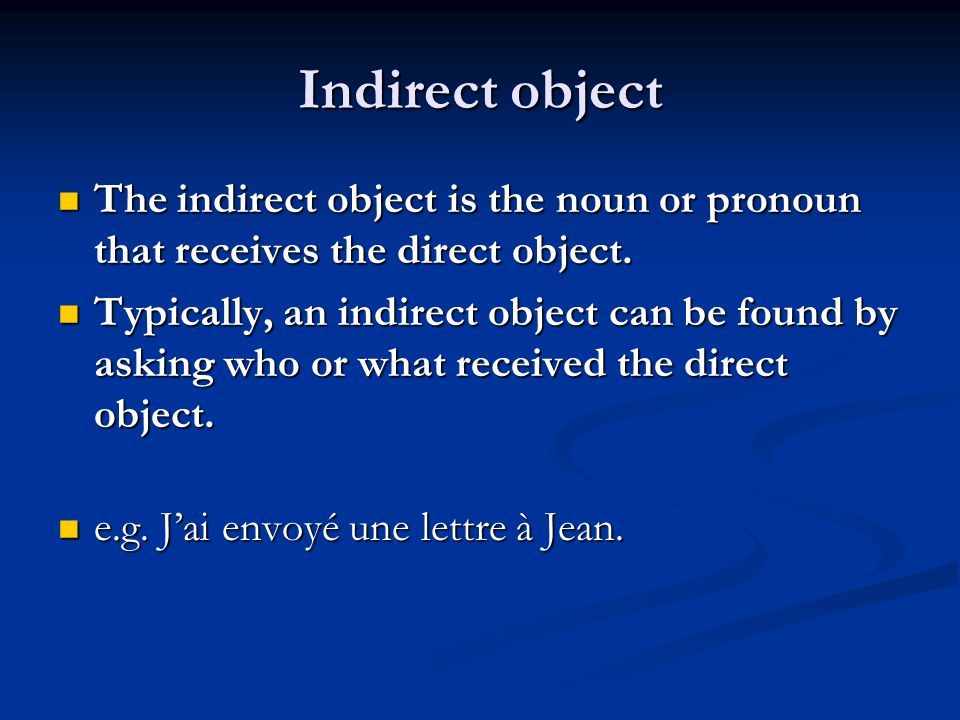 Indirect object

The indirect object is the noun or pronoun that receives the direct object.

Typically, an indirect object can be found by asking who or what received the direct object.

e.g. J'ai envoyé une lettre à Jean.